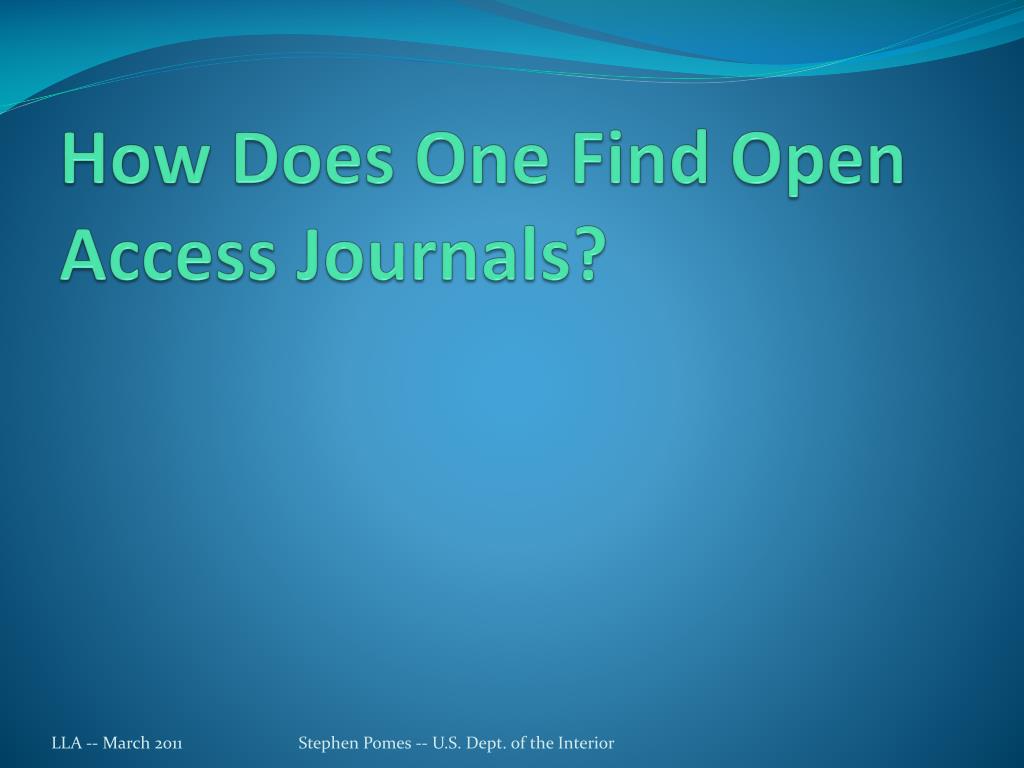 How Does One Find Open Access Journals?

LLA -- March 2011

Stephen Pomes -- U.S. Dept. of the Interior